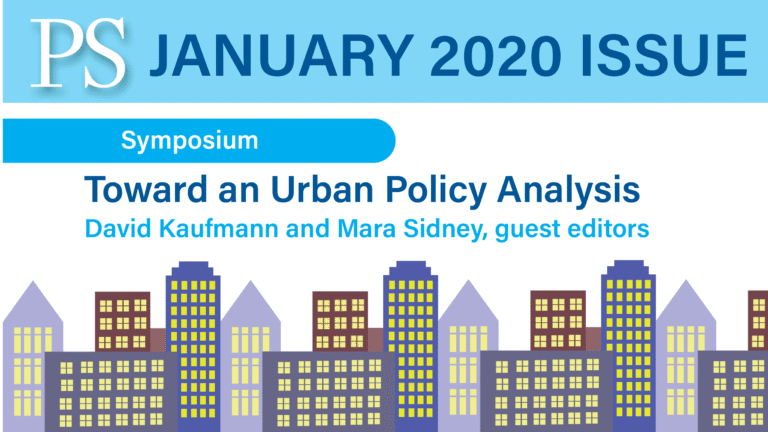 PS JANUARY 2020 ISSUE

Symposium

Toward an Urban Policy Analysis

David Kaufmann and Mara Sidney, guest editors